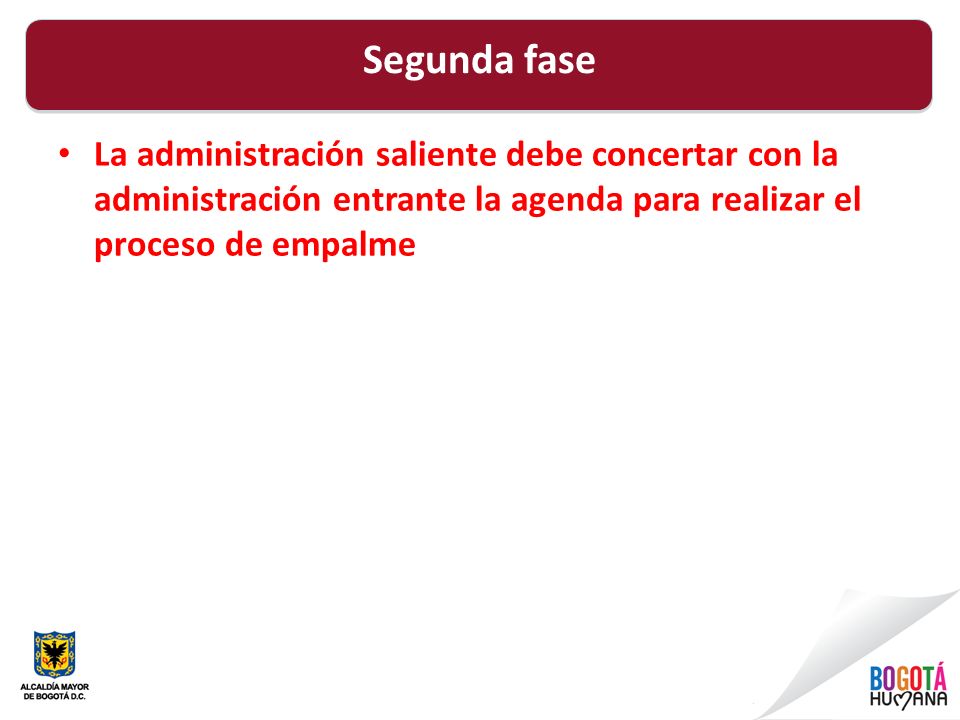 Segunda fase

• La administración saliente debe concertar con la administración entrante la agenda para realizar el proceso de empalme

ALCALDÍA MAYOR DE BOGOTÁ D.C.

BOGOTÁ HUMANA